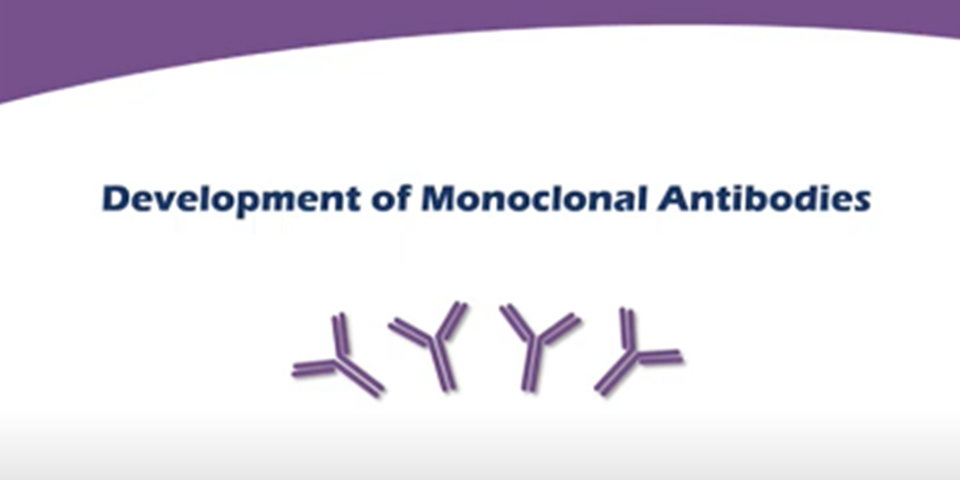 Development of Monoclonal Antibodies